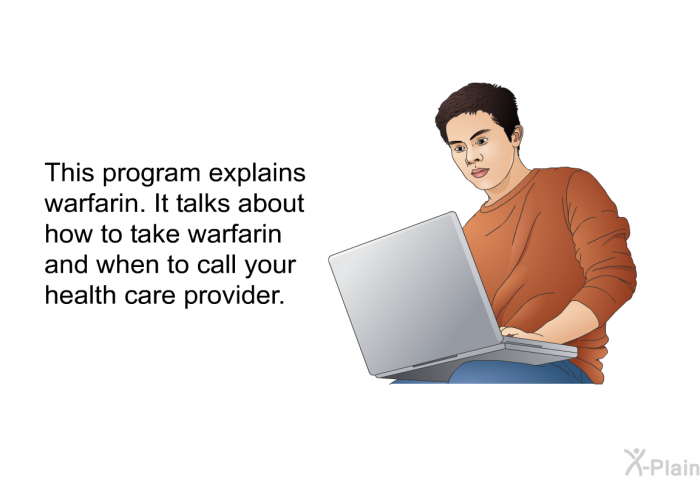 This program explains warfarin. It talks about how to take warfarin and when to call your health care provider.

X-Plain